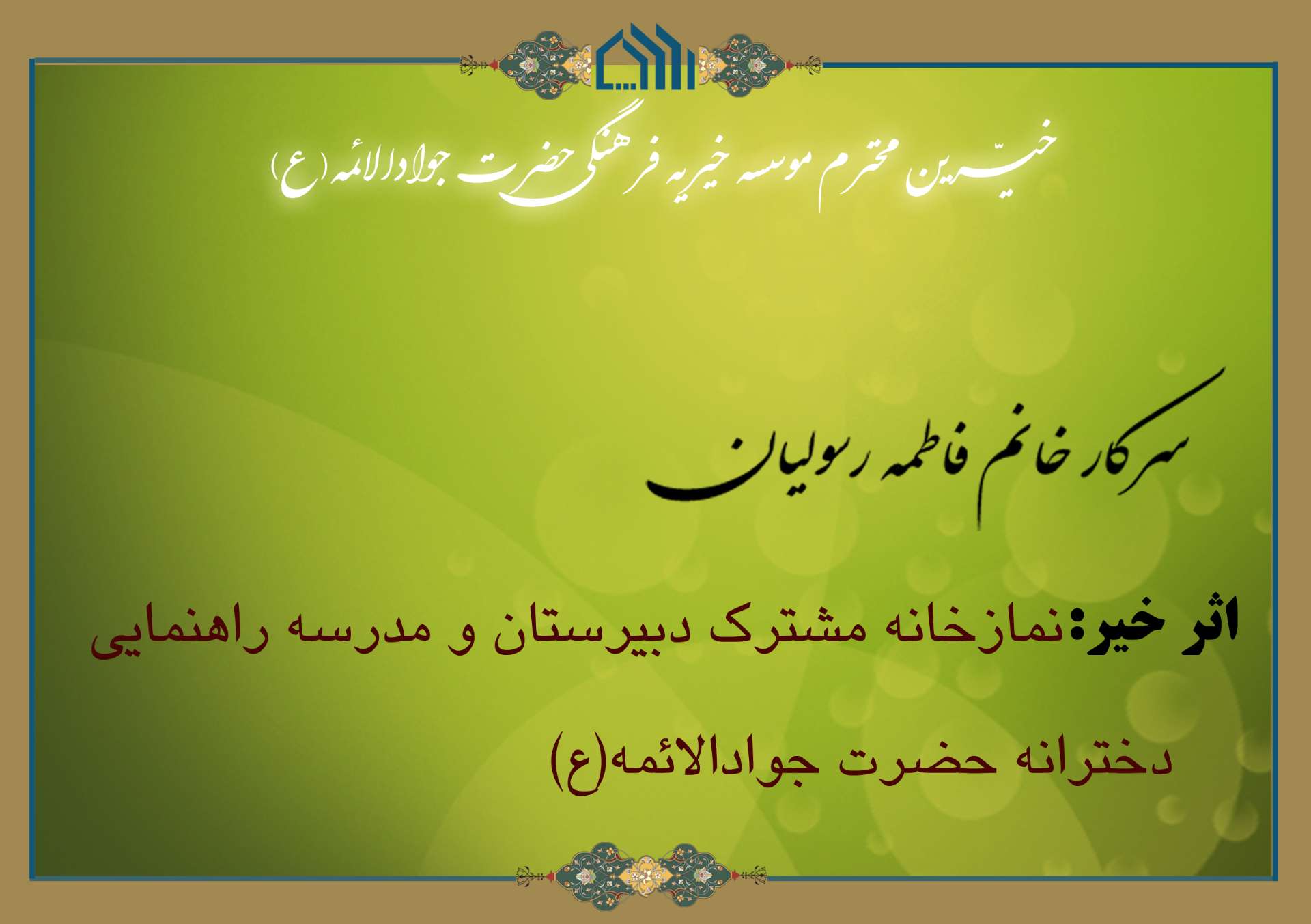 خیّرین محترم موسسه خیریه فرهنگی حضرت جوادالائمه (ع)

سرکار خانم فاطمه رسولیان

اثر خیر:نمازخانه مشترک دبیرستان و مدرسه راهنمایی دخترانه حضرت جوادالائمه(ع)